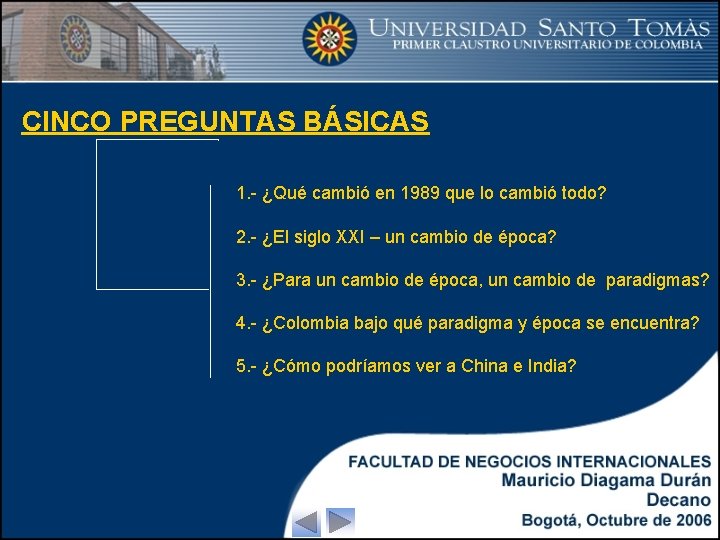 UNIVERSIDAD SANTO TOMÀS
PRIMER CLAUSTRO UNIVERSITARIO DE COLOMBIA

CINCO PREGUNTAS BÁSICAS

1.- ¿Qué cambió en 1989 que lo cambió todo?

2.- ¿El siglo XXI – un cambio de época?

3.- ¿Para un cambio de época, un cambio de paradigmas?

4.- ¿Colombia bajo qué paradigma y época se encuentra?

5.- ¿Cómo podríamos ver a China e India?

FACULTAD DE NEGOCIOS INTERNACIONALES
Mauricio Diagama Durán
Decano
Bogotá, Octubre de 2006